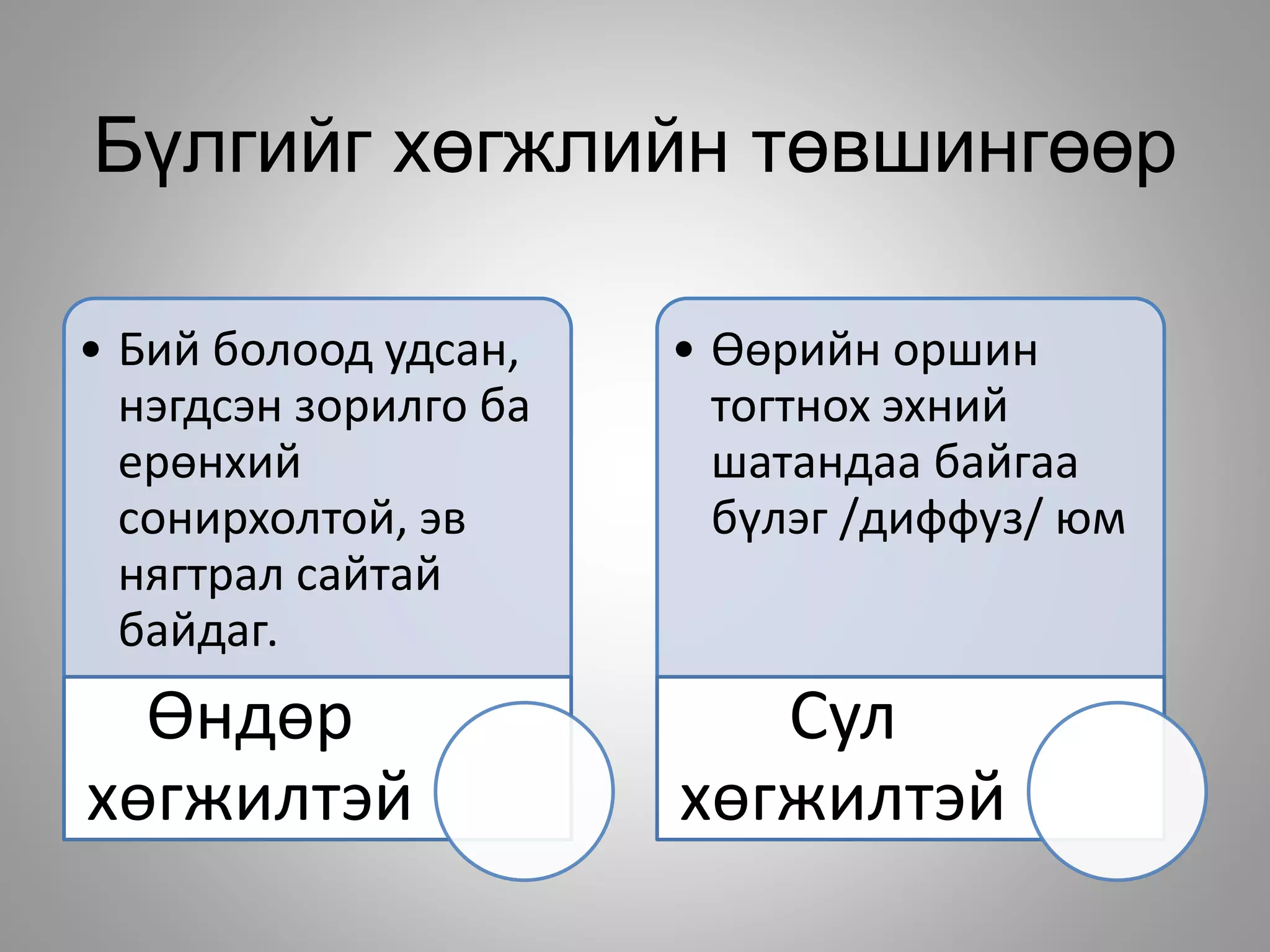 Бүлгийг хөгжлийн төвшингөөр

• Бий болоод удсан, нэгдсэн зорилго ба ерөнхий сонирхолтой, эв нягтрал сайтай байдаг.

Өндөр хөгжилтэй

• Өөрийн оршин тогтнох эхний шатандаа байгаа бүлэг /диффуз/ юм

Сул хөгжилтэй